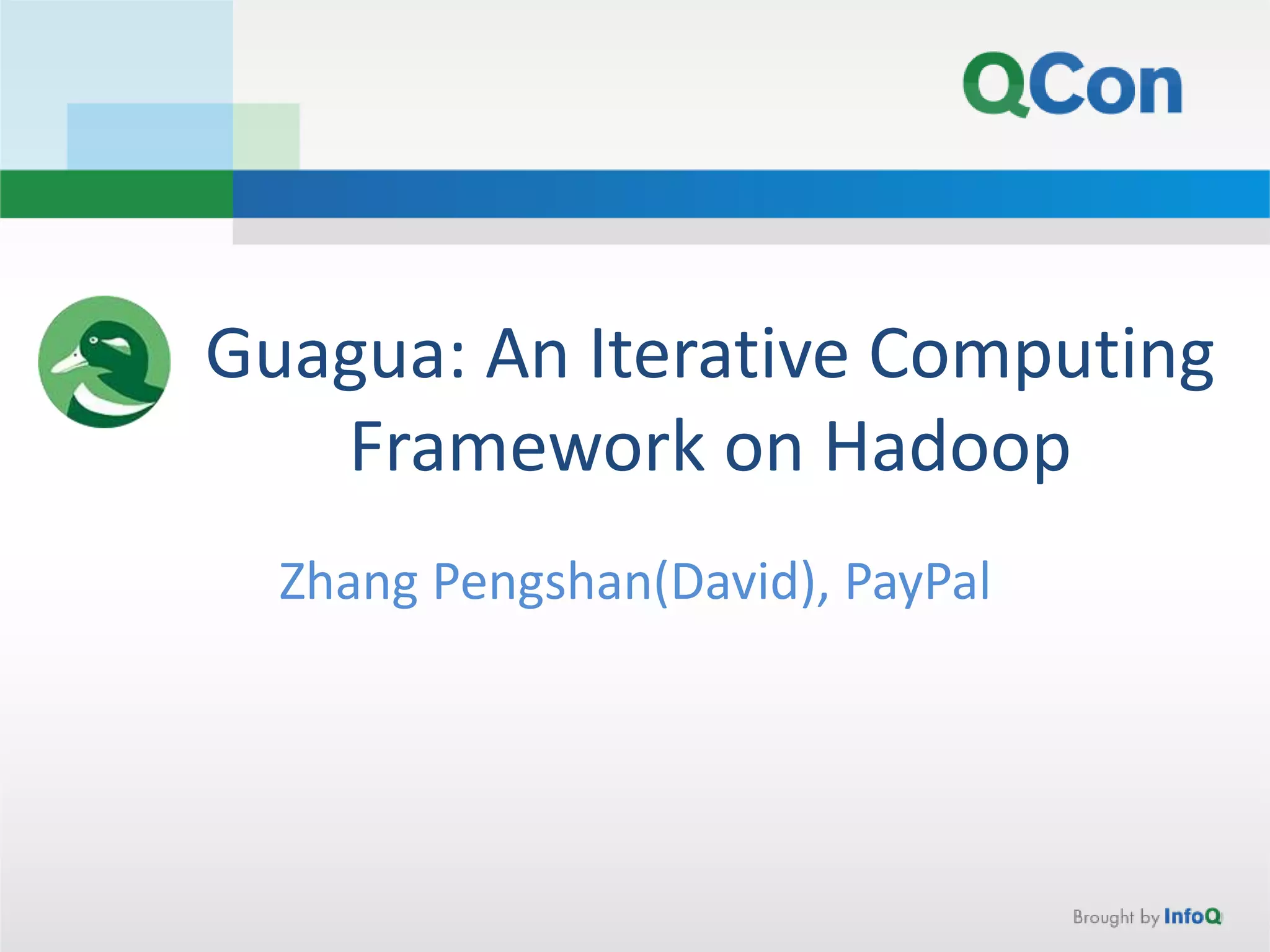 QCon

Guagua: An Iterative Computing Framework on Hadoop

Zhang Pengshan(David), PayPal

Brought by InfoQ